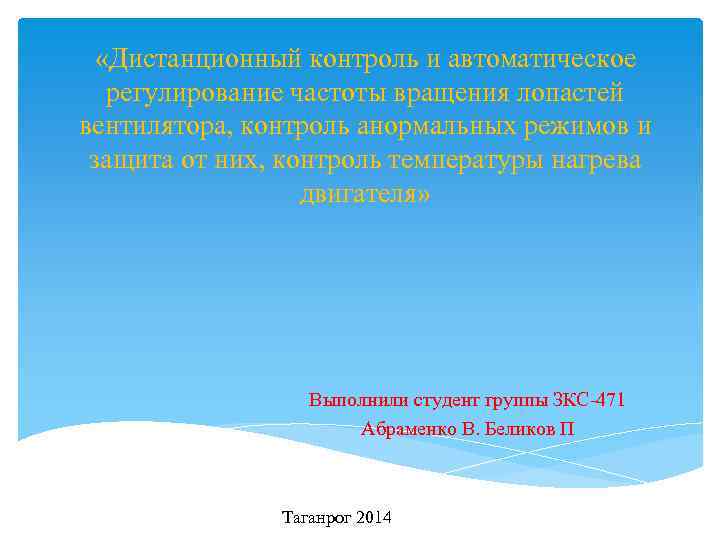 «Дистанционный контроль и автоматическое регулирование частоты вращения лопастей вентилятора, контроль анормальных режимов и защита от них, контроль температуры нагрева двигателя»

Выполнили студент группы ЗКС-471
Абраменко В. Беликов П

Таганрог 2014